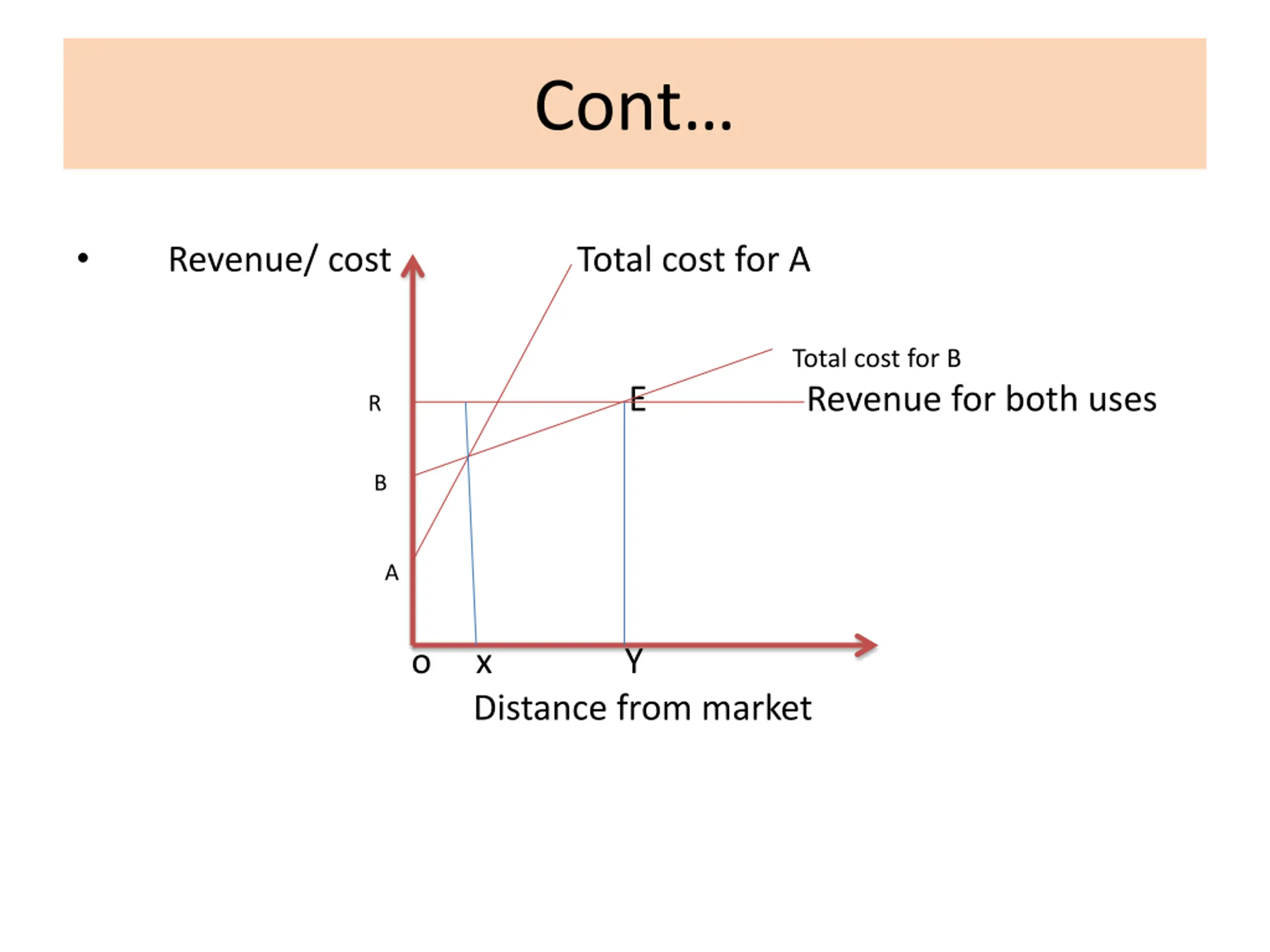 Cont…

• Revenue/ cost

Total cost for A

Total cost for B

R

E

Revenue for both uses

B

A

O X Y

Distance from market